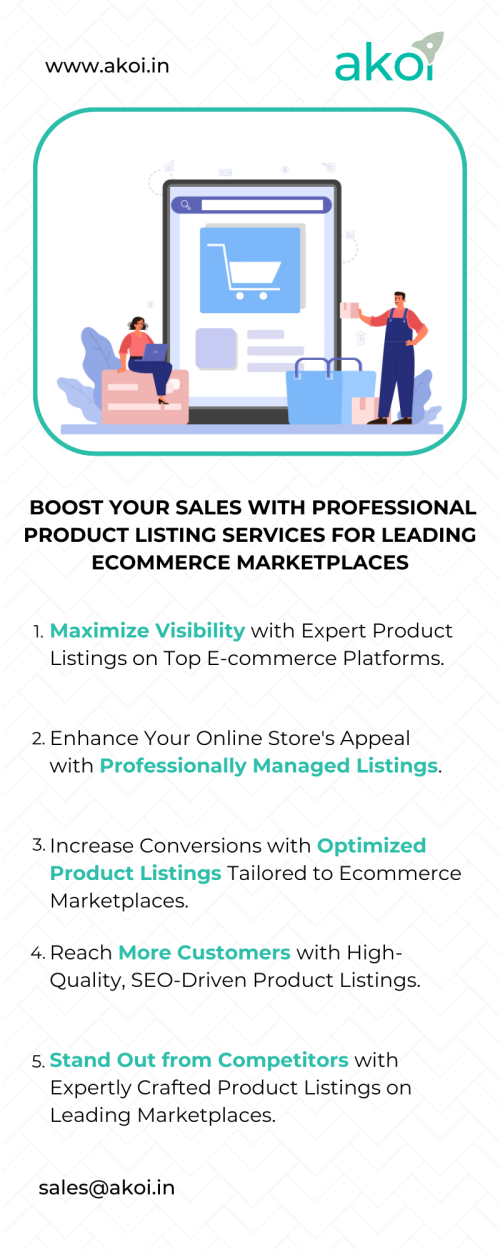 www.akoi.in

akoi

BOOST YOUR SALES WITH PROFESSIONAL PRODUCT LISTING SERVICES FOR LEADING ECOMMERCE MARKETPLACES

1. Maximize Visibility with Expert Product Listings on Top E-commerce Platforms.

2. Enhance Your Online Store's Appeal with Professionally Managed Listings.

3. Increase Conversions with Optimized Product Listings Tailored to Ecommerce Marketplaces.

4. Reach More Customers with High-Quality, SEO-Driven Product Listings.

5. Stand Out from Competitors with Expertly Crafted Product Listings on Leading Marketplaces.

sales@akoi.in